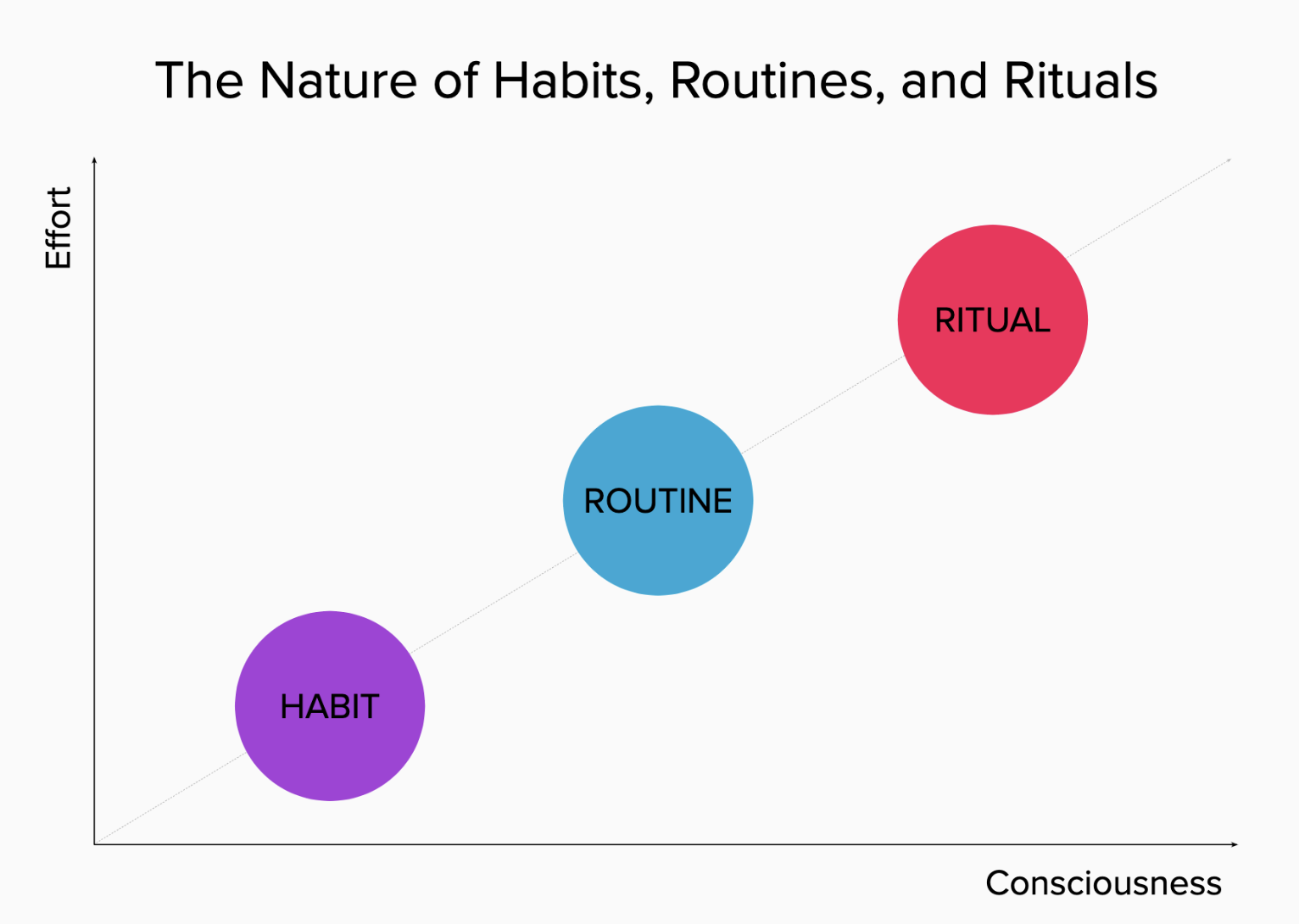 The Nature of Habits, Routines, and Rituals

Effort

RITUAL

ROUTINE

HABIT

Consciousness